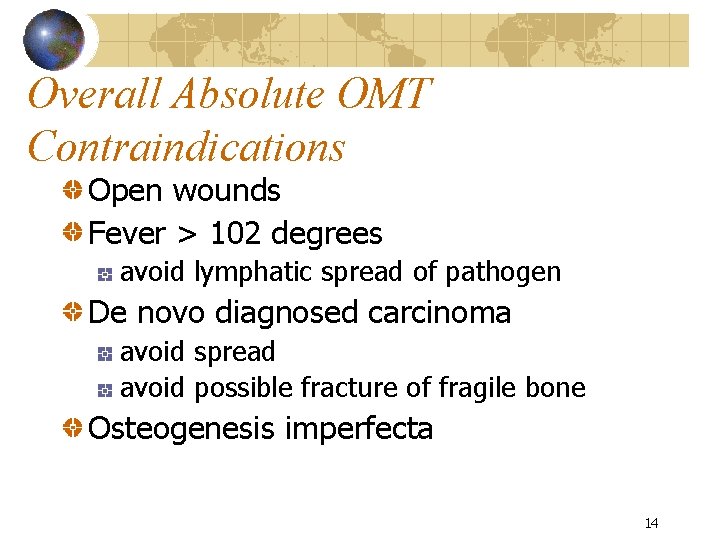 Overall Absolute OMT Contraindications

Open wounds

Fever > 102 degrees

avoid lymphatic spread of pathogen

De novo diagnosed carcinoma

avoid spread

avoid possible fracture of fragile bone

Osteogenesis imperfecta

14